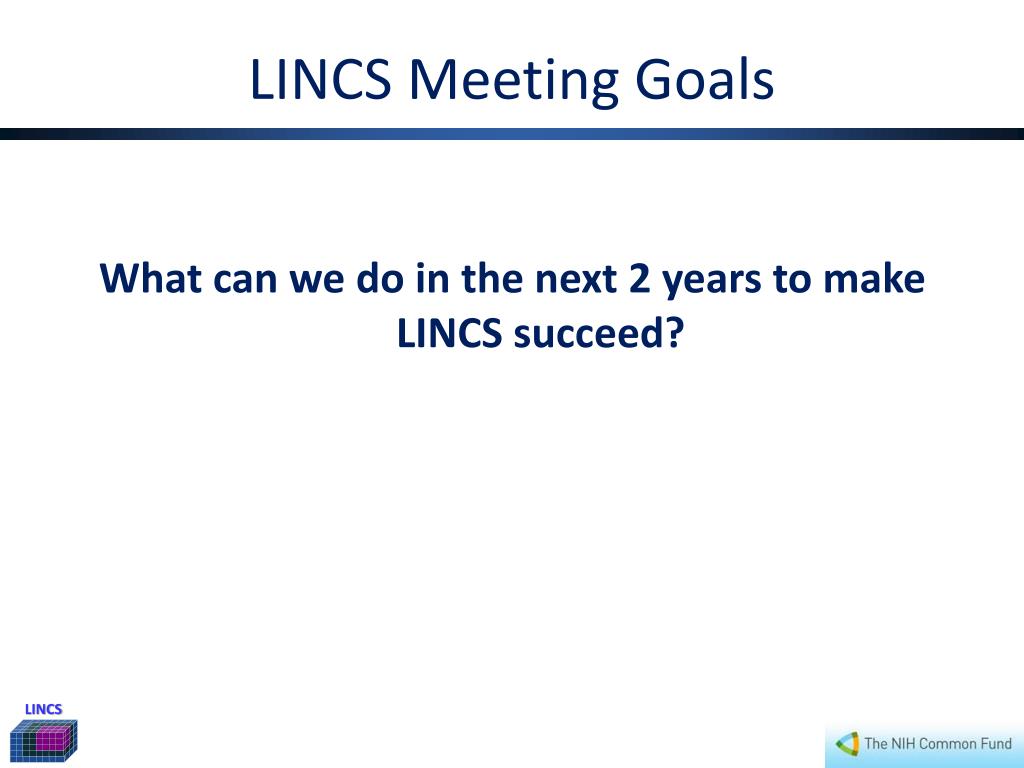 LINCS Meeting Goals

What can we do in the next 2 years to make LINCS succeed?

LINCS

The NIH Common Fund